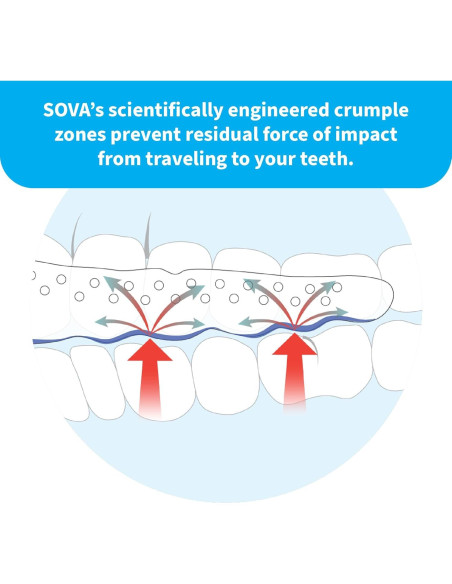 SOVA's scientifically engineered crumple zones prevent residual force of impact from traveling to your teeth.